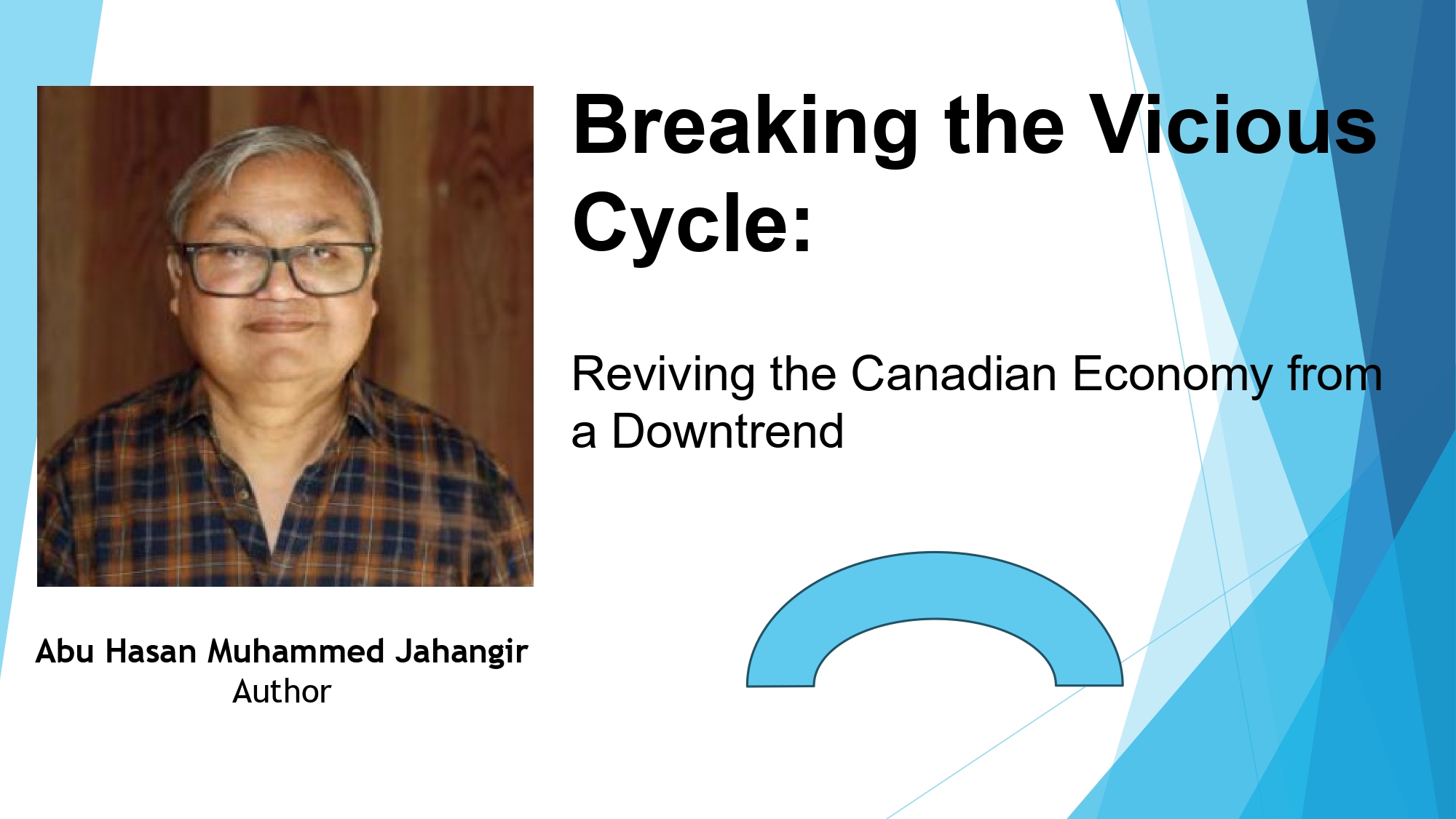 Breaking the Vicious Cycle:

Reviving the Canadian Economy from a Downtrend

Abu Hasan Muhammed Jahangir
Author